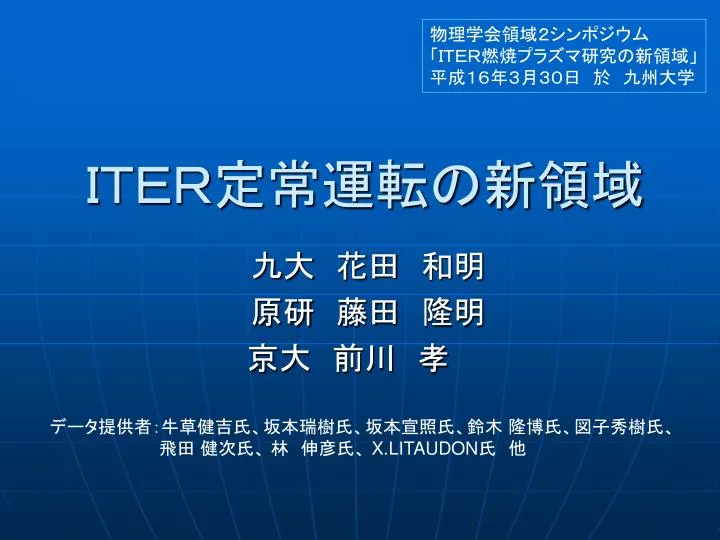 物理学会領域2シンポジウム
「ITER燃焼プラズマ研究の新領域」
平成16年3月30日　於　九州大学

ITER定常運転の新領域

九大　花田　和明
原研　藤田　隆明
京大　前川　孝

データ提供者：牛草健吉氏、坂本瑞樹氏、坂本宣照氏、鈴木 隆博氏、図子秀樹氏、飛田 健次氏、林　伸彦氏、X.LITAUDON氏　他